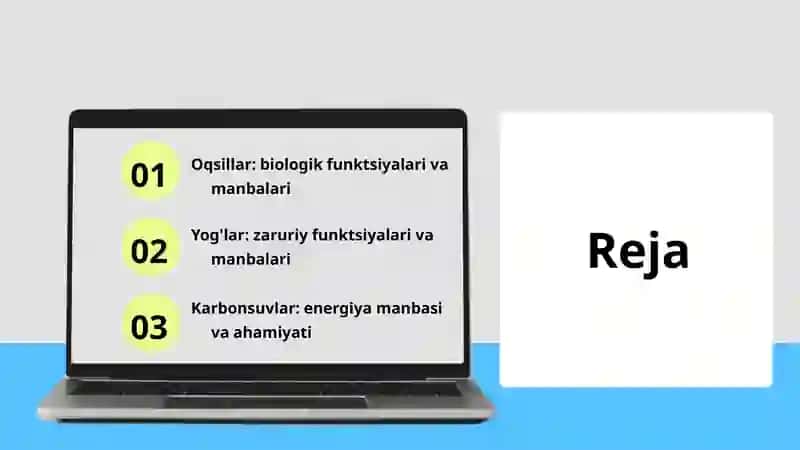 01 Oqsillar: biologik funktsiyalari va manbalari

02 Yog'lar: zaruriy funktsiyalari va manbalari

03 Karbonsuvlar: energiya manbasi va ahamiyati

Reja